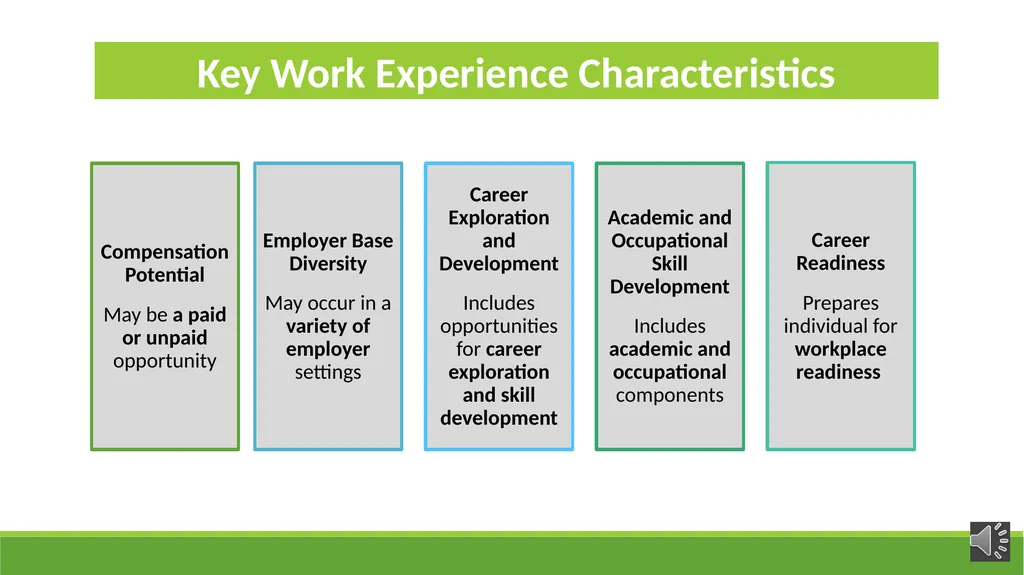 Key Work Experience Characteristics

Compensation Potential

May be a paid or unpaid opportunity

Employer Base Diversity

May occur in a variety of employer settings

Career Exploration and Development

Includes opportunities for career exploration and skill development

Academic and Occupational Skill Development

Includes academic and occupational components

Career Readiness

Prepares individual for workplace readiness